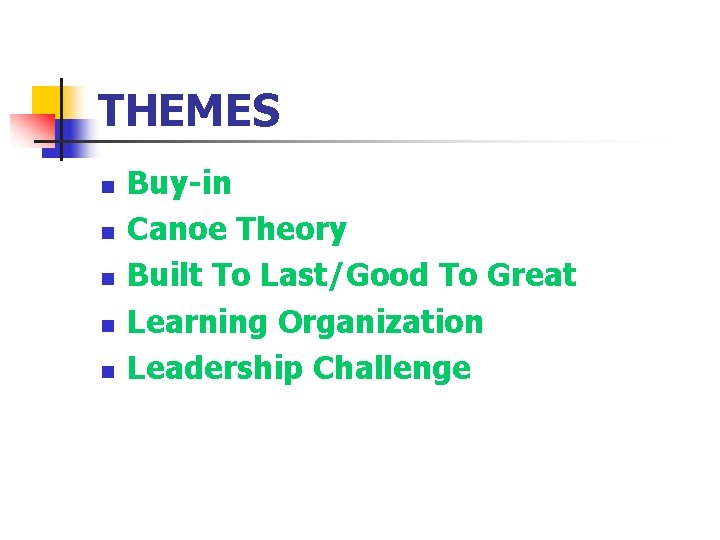 THEMES

- Buy-in
- Canoe Theory
- Built To Last/Good To Great
- Learning Organization
- Leadership Challenge